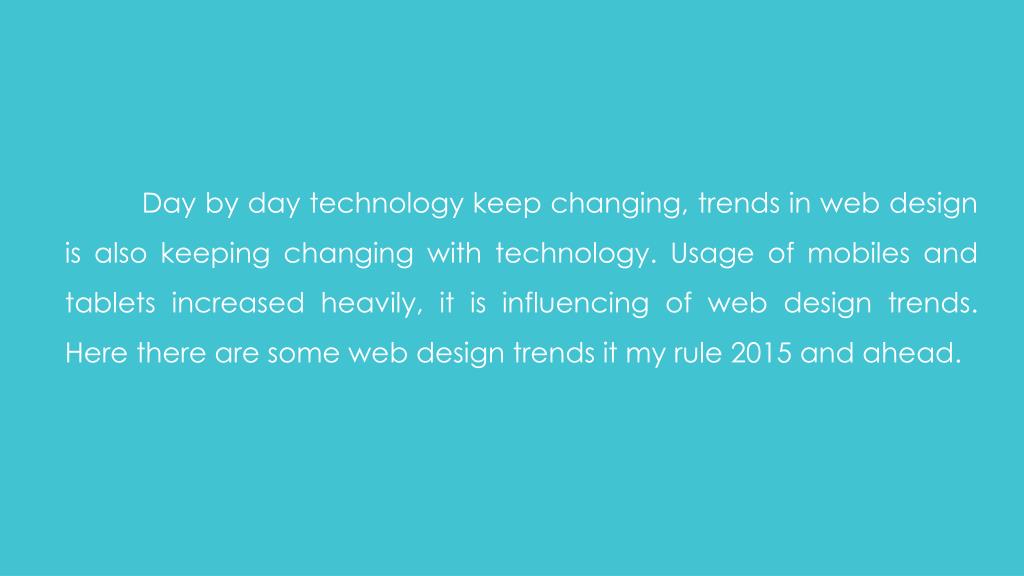 Day by day technology keep changing, trends in web design is also keeping changing with technology. Usage of mobiles and tablets increased heavily, it is influencing of web design trends. Here there are some web design trends it my rule 2015 and ahead.